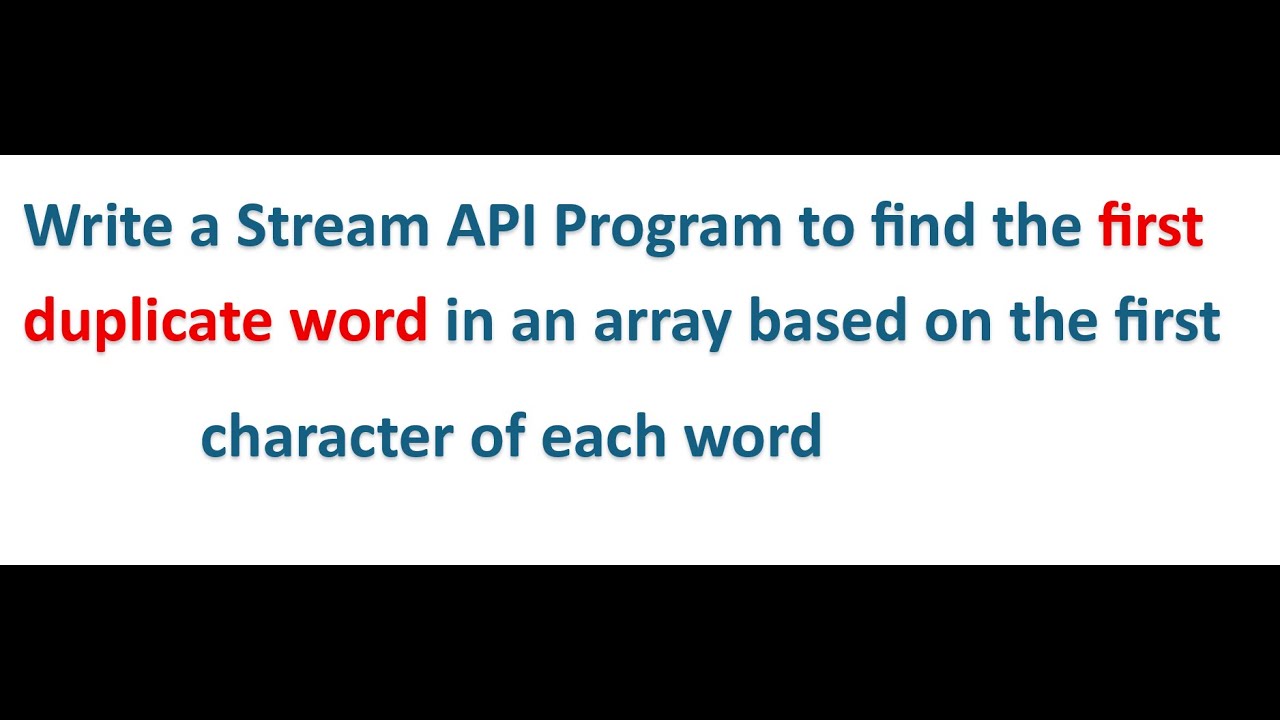 Write a Stream API Program to find the first duplicate word in an array based on the first character of each word